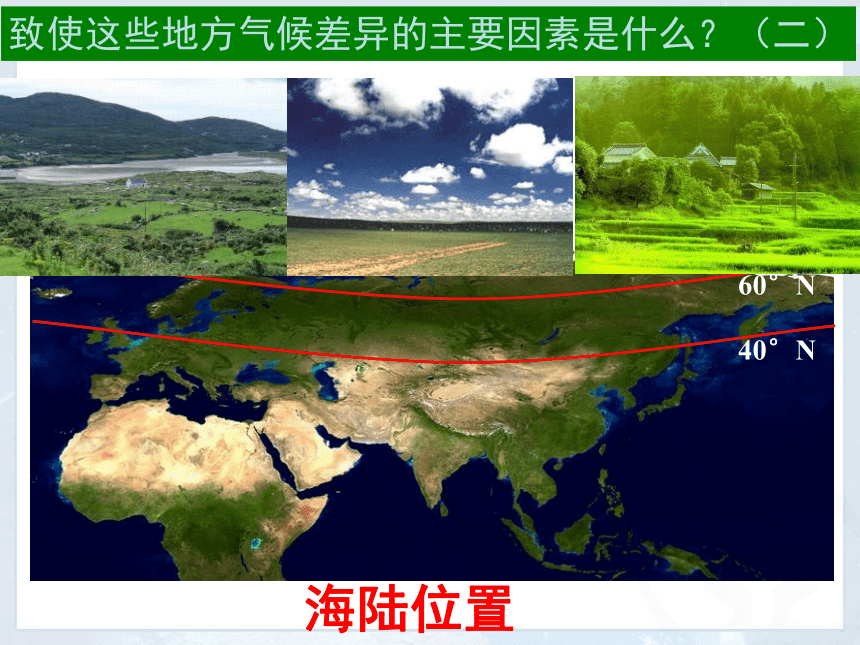 致使这些地方气候差异的主要因素是什么？（二）

60° N

40° N

海陆位置